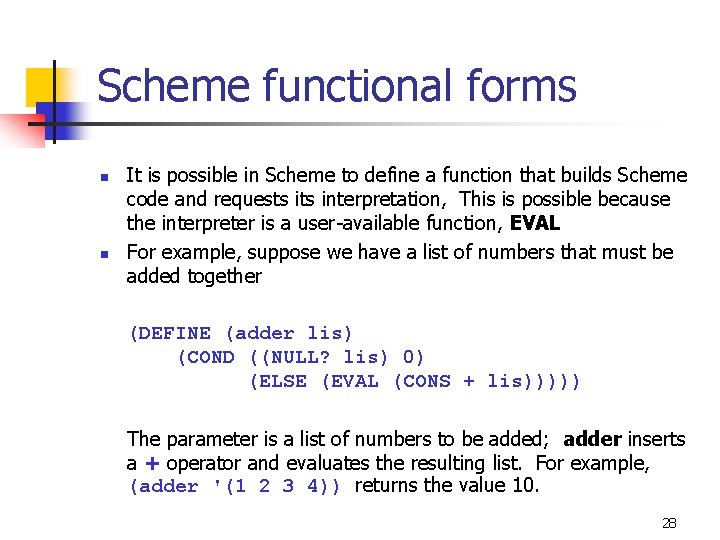 Scheme functional forms

- It is possible in Scheme to define a function that builds Scheme code and requests its interpretation, This is possible because the interpreter is a user-available function, **EVAL**
- For example, suppose we have a list of numbers that must be added together

(DEFINE (adder lis)
    (COND ((NULL? lis) 0)
        (ELSE (EVAL (CONS + lis)))))

The parameter is a list of numbers to be added; **adder** inserts a **+** operator and evaluates the resulting list. For example, (adder '(1 2 3 4)) returns the value 10.

28